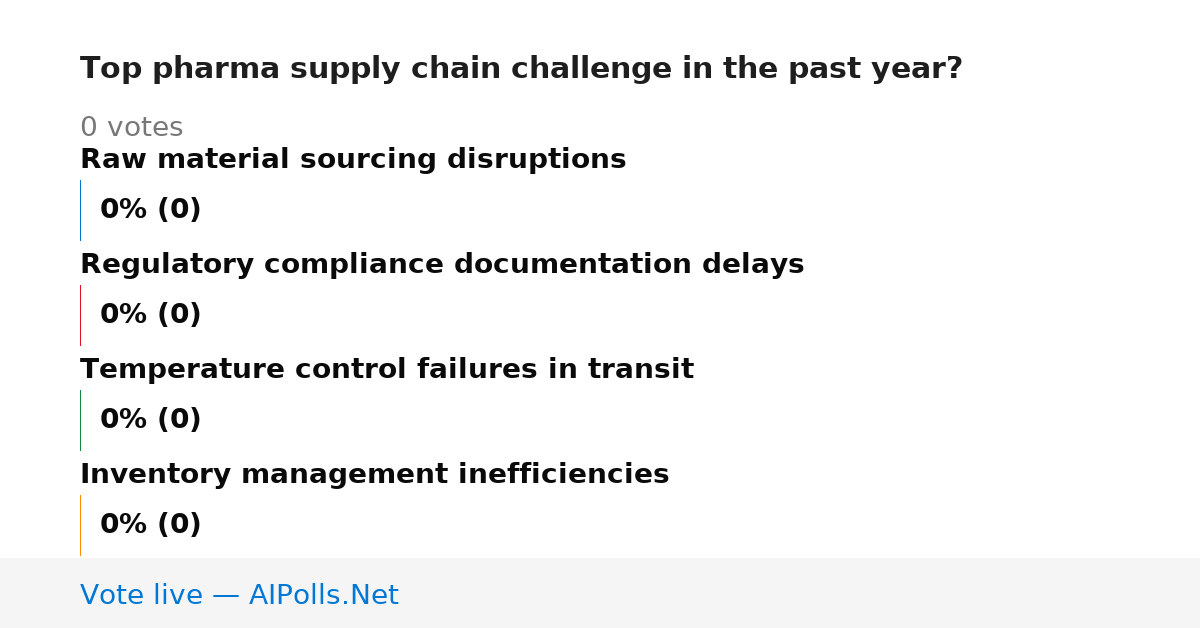 Top pharma supply chain challenge in the past year?

0 votes

Raw material sourcing disruptions

0% (0)

Regulatory compliance documentation delays

0% (0)

Temperature control failures in transit

0% (0)

Inventory management inefficiencies

0% (0)

Vote live — AIPolls.Net